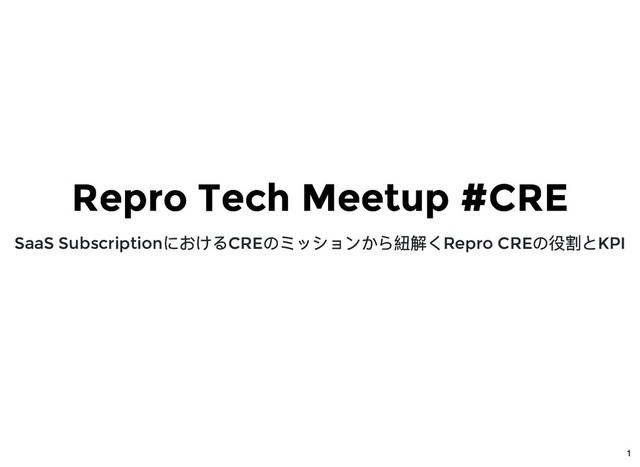 Repro Tech Meetup #CRE

SaaS SubscriptionにおけるCREのミッションから紐解くRepro CREの役割とKPI

1